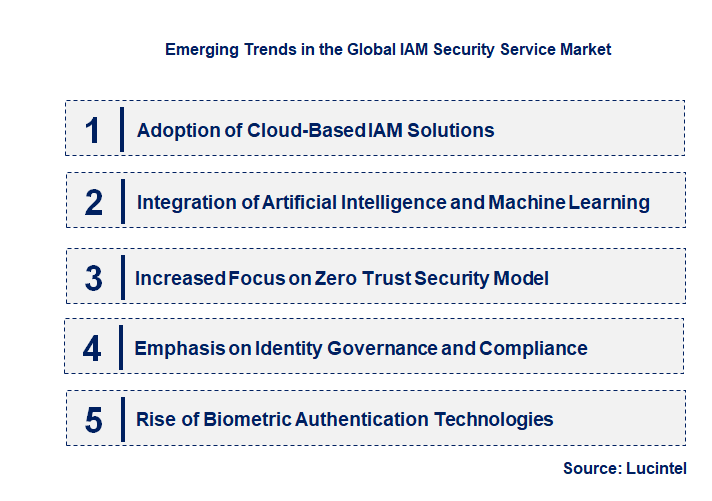 Emerging Trends in the Global IAM Security Service Market

1 Adoption of Cloud-Based IAM Solutions

2 Integration of Artificial Intelligence and Machine Learning

3 Increased Focus on Zero Trust Security Model

4 Emphasis on Identity Governance and Compliance

5 Rise of Biometric Authentication Technologies

Source: Lucintel